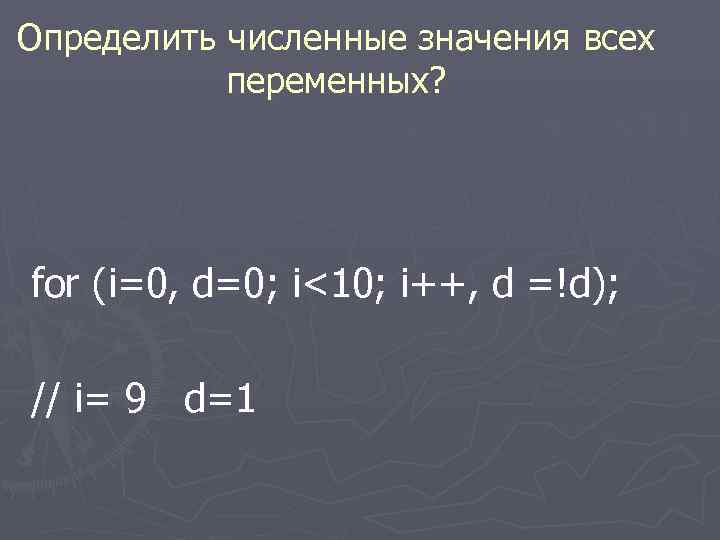 Определить численные значения всех переменных?

for (i=0, d=0; i<10; i++, d =!d);

// i= 9   d=1